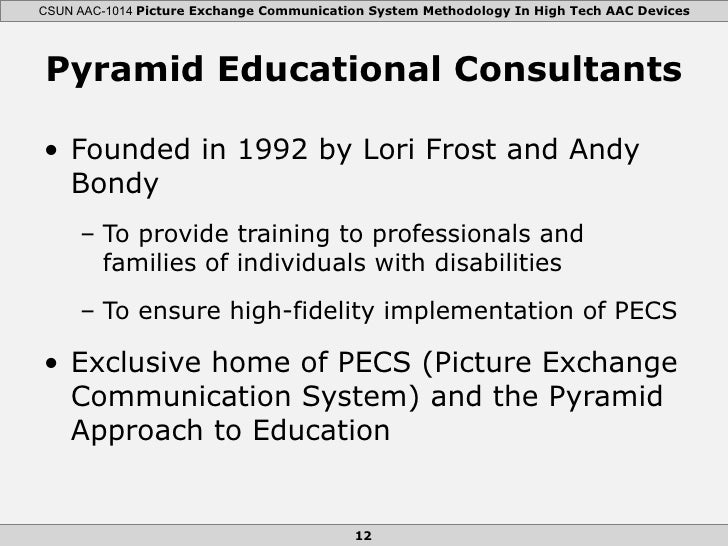 CSUN AAC-1014 Picture Exchange Communication System Methodology In High Tech AAC Devices

Pyramid Educational Consultants

• Founded in 1992 by Lori Frost and Andy Bondy

– To provide training to professionals and families of individuals with disabilities

– To ensure high-fidelity implementation of PECS

• Exclusive home of PECS (Picture Exchange Communication System) and the Pyramid Approach to Education

12